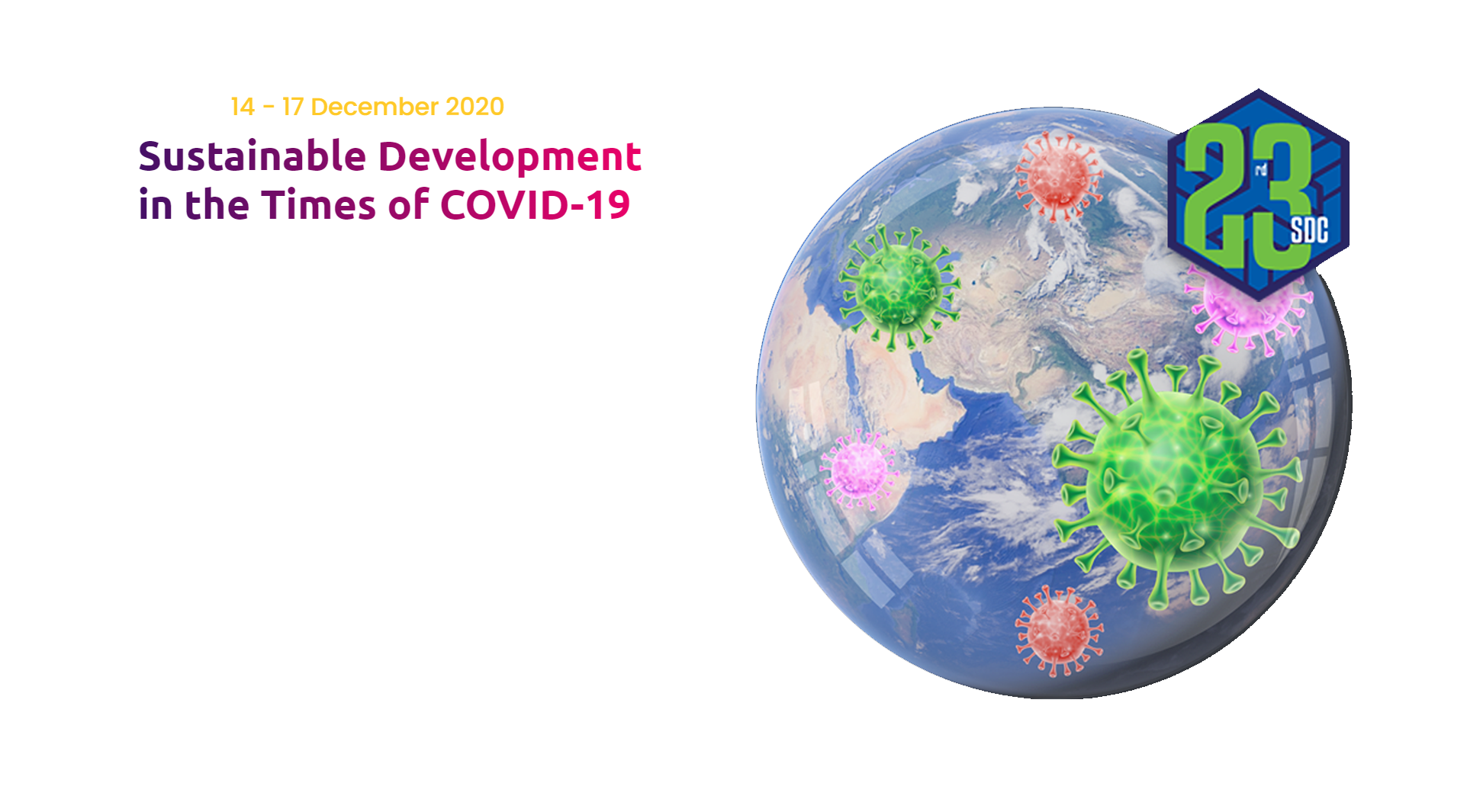 14 - 17 December 2020

Sustainable Development in the Times of COVID-19

23rd SDC